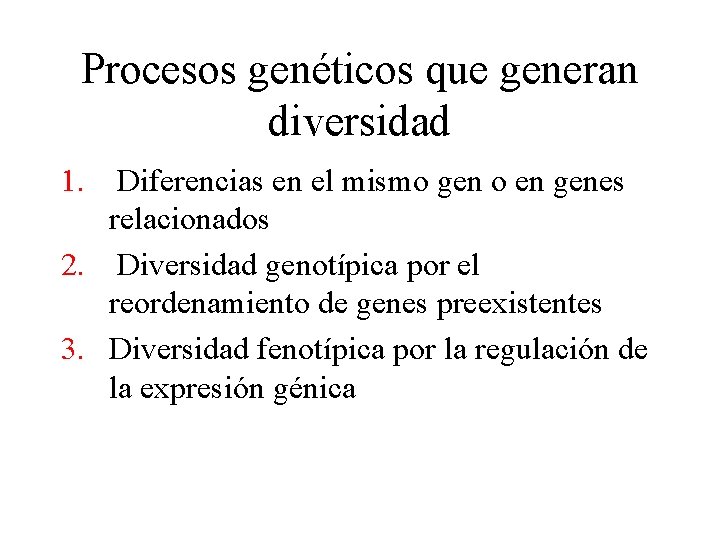 Procesos genéticos que generan diversidad

1. Diferencias en el mismo gen o en genes relacionados
2. Diversidad genotípica por el reordenamiento de genes preexistentes
3. Diversidad fenotípica por la regulación de la expresión génica